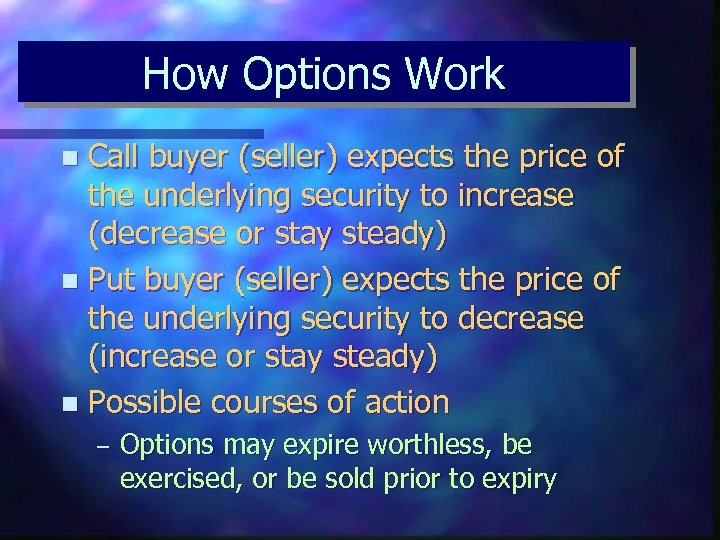 How Options Work

- Call buyer (seller) expects the price of the underlying security to increase (decrease or stay steady)
- Put buyer (seller) expects the price of the underlying security to decrease (increase or stay steady)
- Possible courses of action
  – Options may expire worthless, be exercised, or be sold prior to expiry